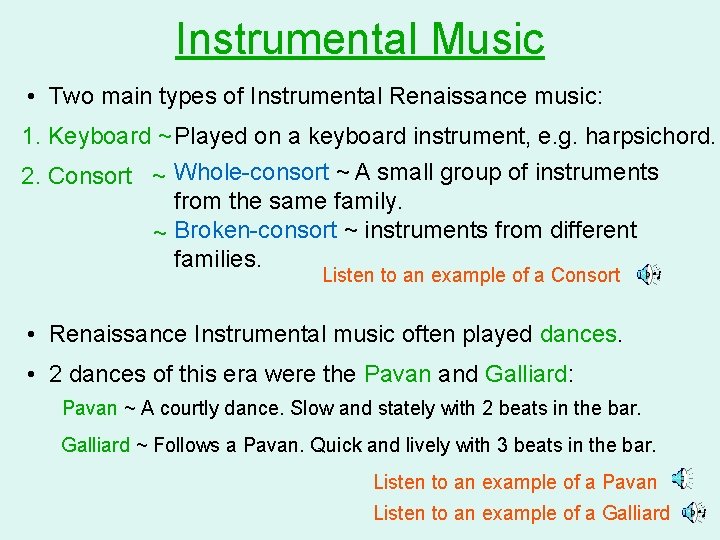 Instrumental Music

• Two main types of Instrumental Renaissance music:

1. Keyboard ~ Played on a keyboard instrument, e.g. harpsichord.

2. Consort ~ Whole-consort ~ A small group of instruments from the same family.

~ Broken-consort ~ instruments from different families.

Listen to an example of a Consort

• Renaissance Instrumental music often played dances.

• 2 dances of this era were the Pavan and Galliard:

Pavan ~ A courtly dance. Slow and stately with 2 beats in the bar.

Galliard ~ Follows a Pavan. Quick and lively with 3 beats in the bar.

Listen to an example of a Pavan

Listen to an example of a Galliard